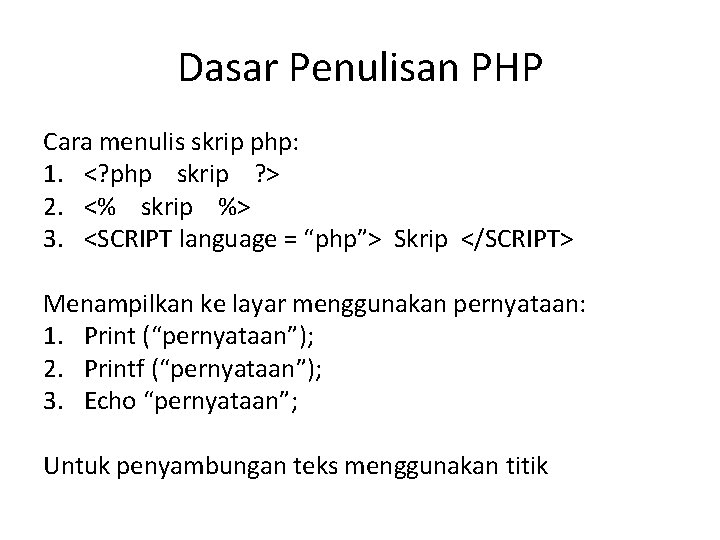 Dasar Penulisan PHP

Cara menulis skrip php:
1. <?php skrip ?>
2. <% skrip %>
3. <SCRIPT language = “php”> Skrip </SCRIPT>

Menampilkan ke layar menggunakan pernyataan:
1. Print (“pernyataan”);
2. Printf (“pernyataan”);
3. Echo “pernyataan”;

Untuk penyambungan teks menggunakan titik